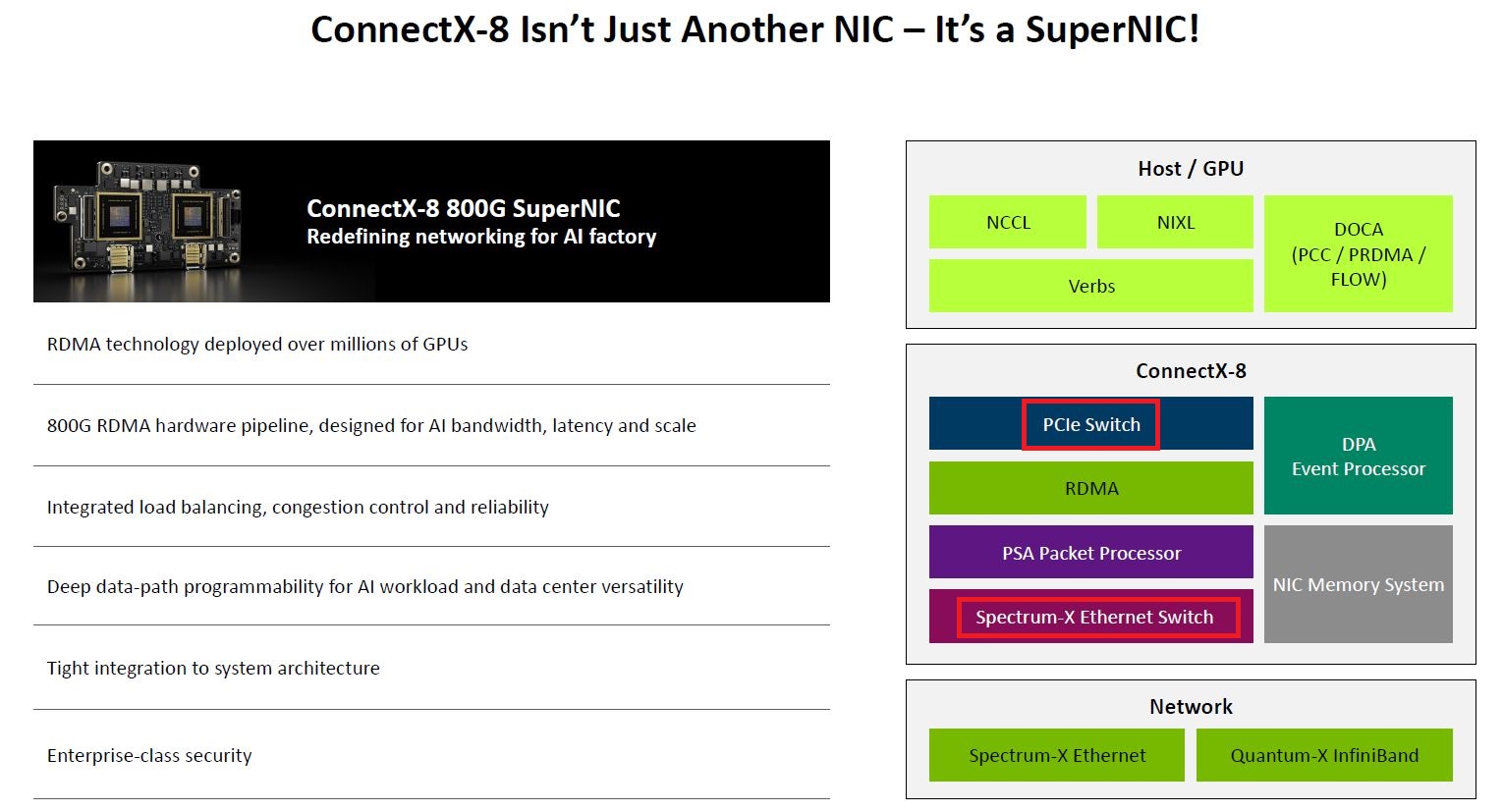 ConnectX-8 Isn't Just Another NIC – It's a SuperNIC!

ConnectX-8 800G SuperNIC
Redefining networking for AI factory

RDMA technology deployed over millions of GPUs

800G RDMA hardware pipeline, designed for AI bandwidth, latency and scale

Integrated load balancing, congestion control and reliability

Deep data-path programmability for AI workload and data center versatility

Tight integration to system architecture

Enterprise-class security

Host / GPU

NCCL

NIXL

Verbs

DOCA (PCC / PRDMA / FLOW)

ConnectX-8

PCIe Switch

RDMA

PSA Packet Processor

Spectrum-X Ethernet Switch

DPA
Event Processor

NIC Memory System

Network

Spectrum-X Ethernet

Quantum-X InfiniBand